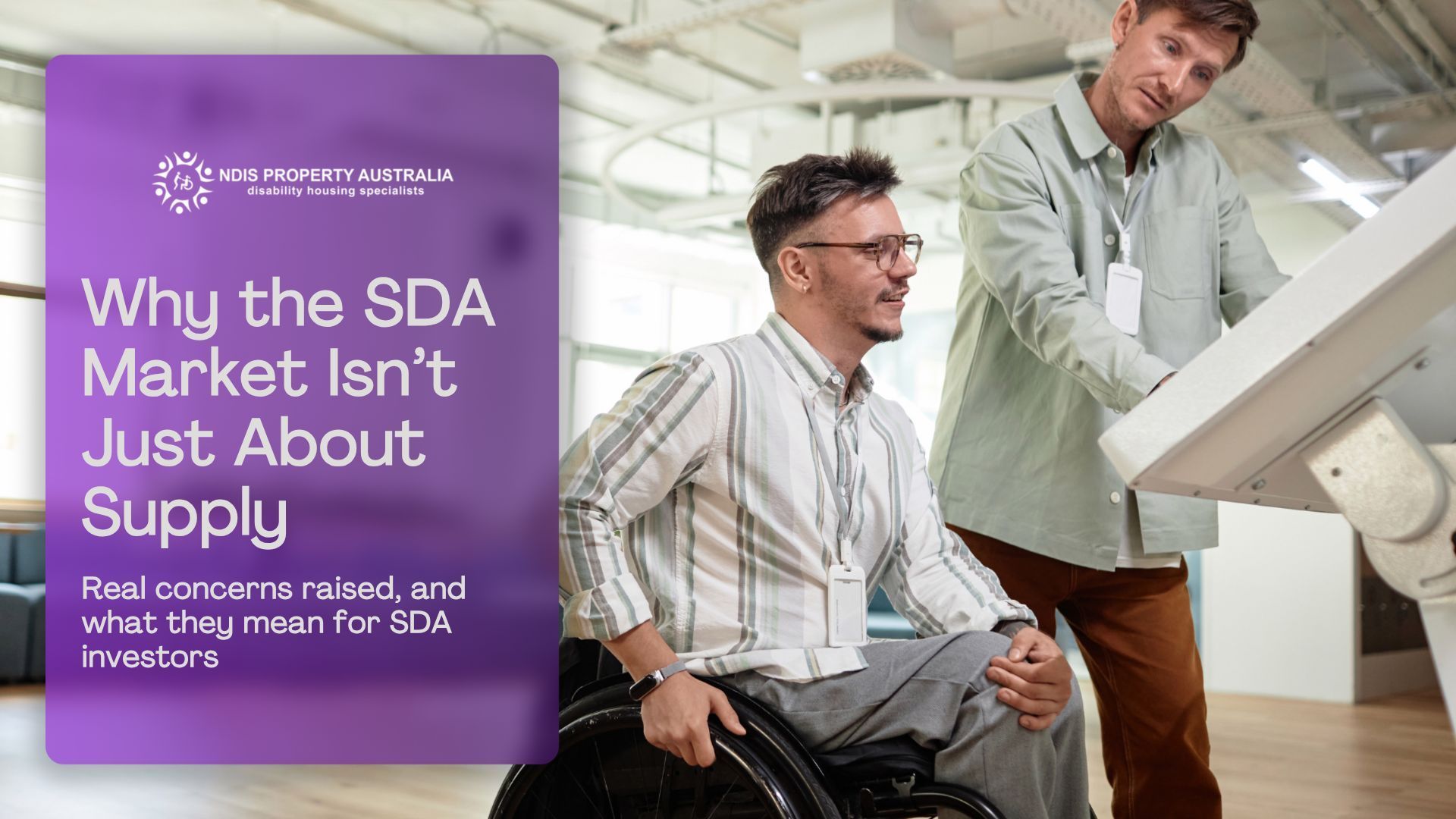 NDIS PROPERTY AUSTRALIA
disability housing specialists

Why the SDA Market Isn't Just About Supply

Real concerns raised, and what they mean for SDA investors